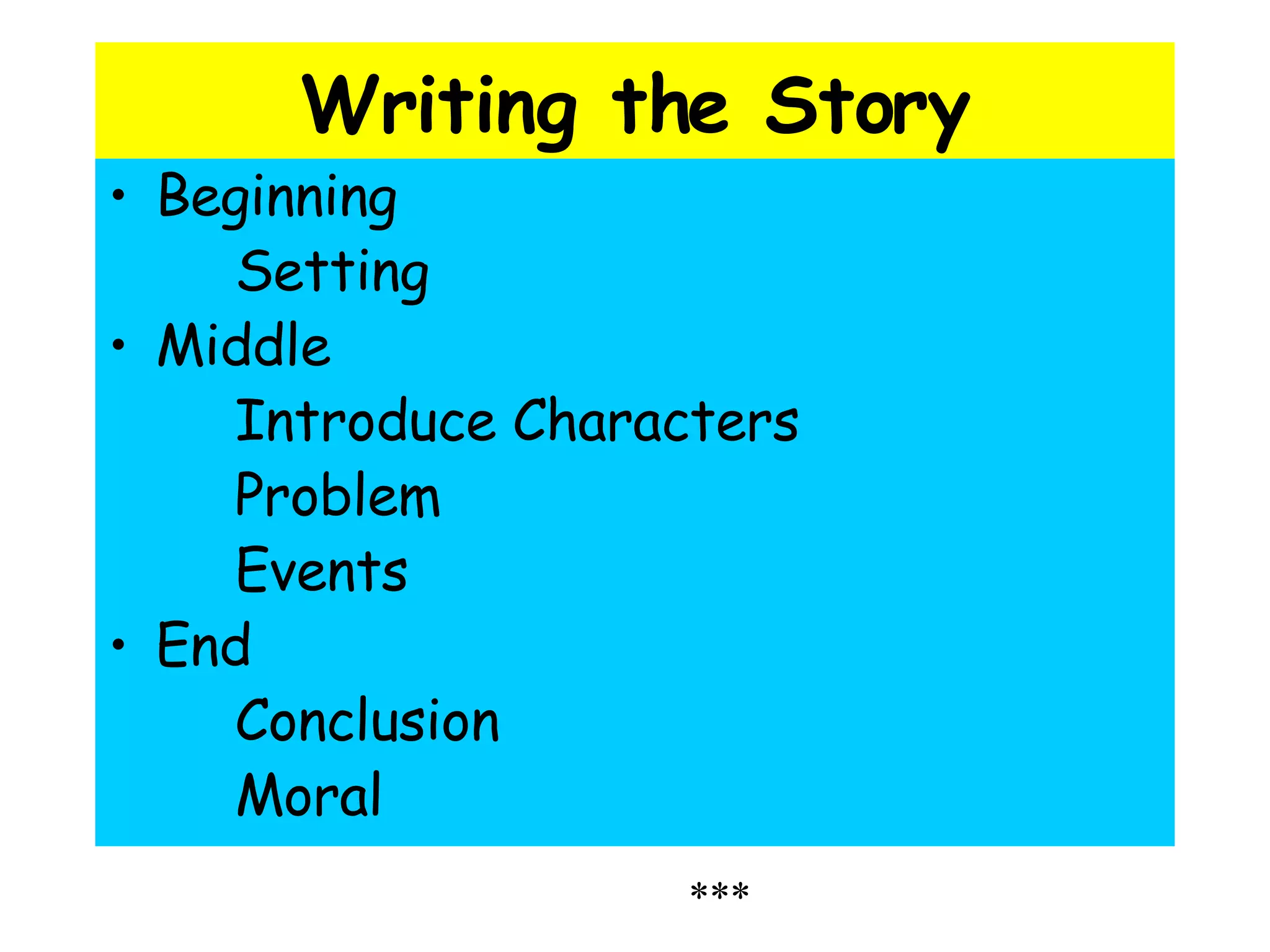 Writing the Story

• Beginning

Setting

• Middle

Introduce Characters

Problem

Events

• End

Conclusion

Moral

***